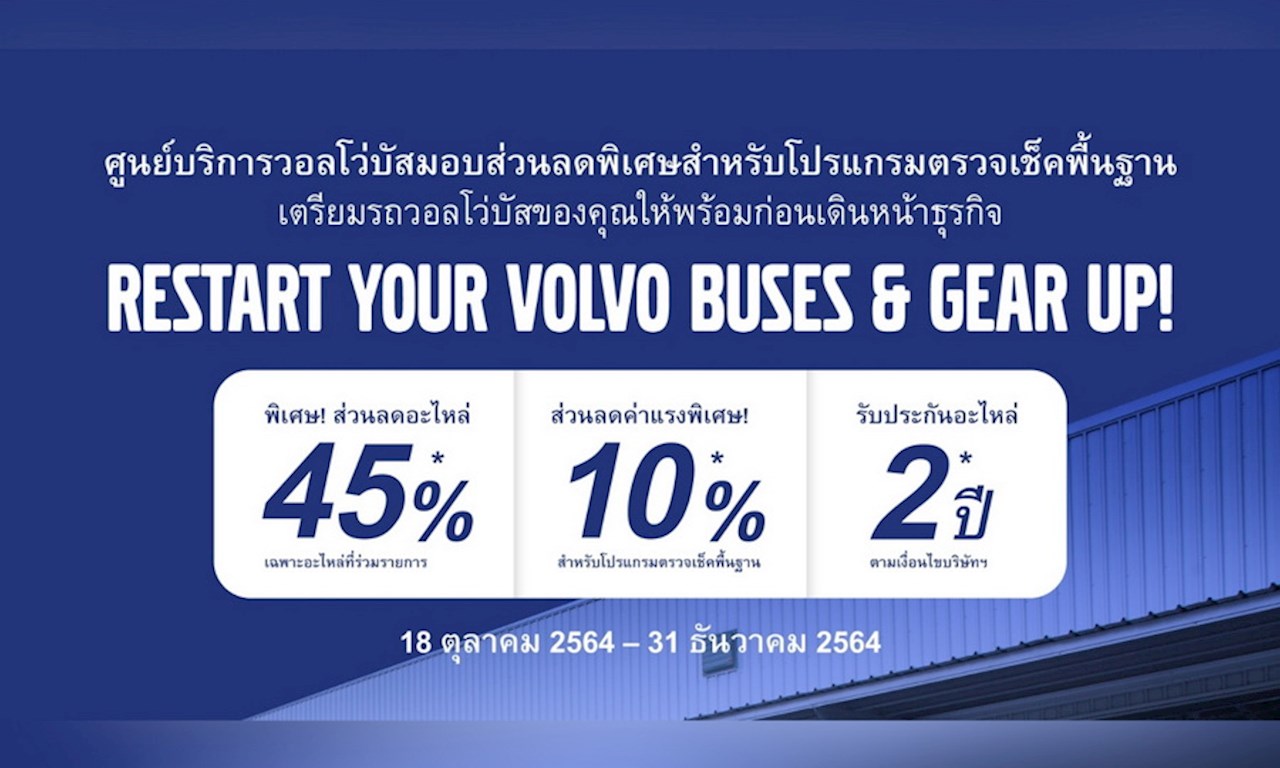 ศูนย์บริการวอลโว่บัสมอบส่วนลดพิเศษสำหรับโปรแกรมตรวจเช็คพื้นฐาน
เตรียมรถวอลโว่บัสของคุณให้พร้อมก่อนเดินหน้าธุรกิจ

RESTART YOUR VOLVO BUSES & GEAR UP!

พิเศษ! ส่วนลดอะไหล่
45%*
เฉพาะอะไหล่ที่ร่วมรายการ

ส่วนลดค่าแรงพิเศษ!
10%*
สำหรับโปรแกรมตรวจเช็คพื้นฐาน

รับประกันอะไหล่
2* ปี
ตามเงื่อนไขบริษัทฯ

18 ตุลาคม 2564 – 31 ธันวาคม 2564